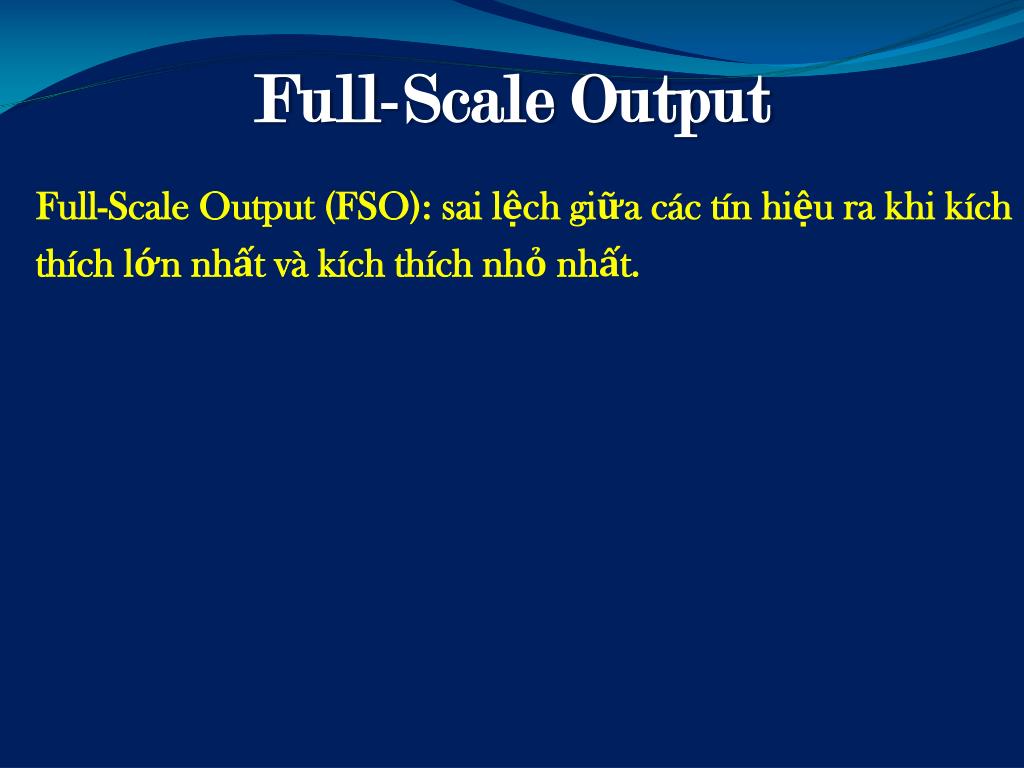 Full-Scale Output

Full-Scale Output (FSO): sai lệch giữa các tín hiệu ra khi kích thích lớn nhất và kích thích nhỏ nhất.